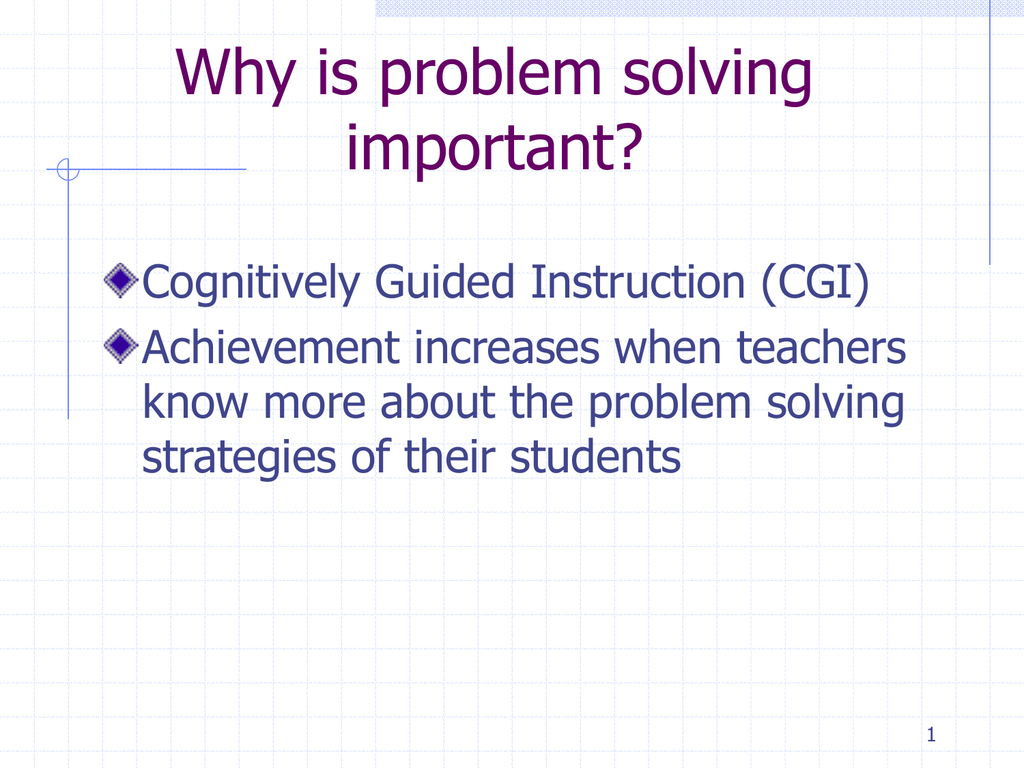 Why is problem solving important?

Cognitively Guided Instruction (CGI)

Achievement increases when teachers know more about the problem solving strategies of their students

1